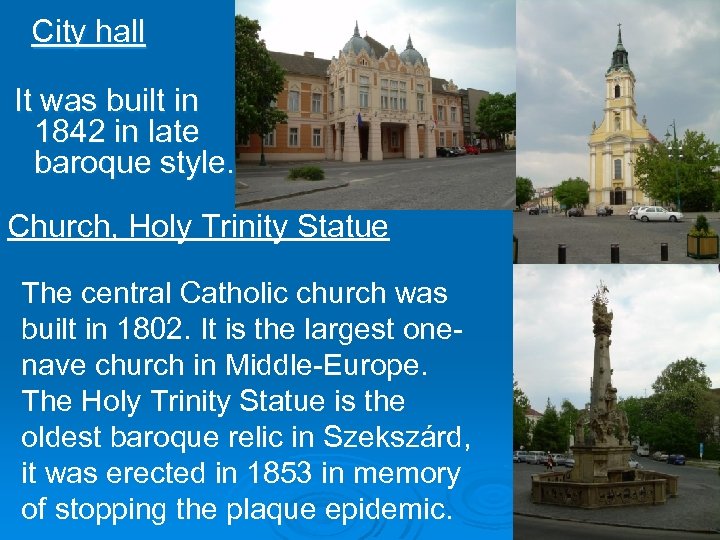 City hall

It was built in 1842 in late baroque style.

Church, Holy Trinity Statue

The central Catholic church was built in 1802. It is the largest one-nave church in Middle-Europe. The Holy Trinity Statue is the oldest baroque relic in Szekszárd, it was erected in 1853 in memory of stopping the plaque epidemic.